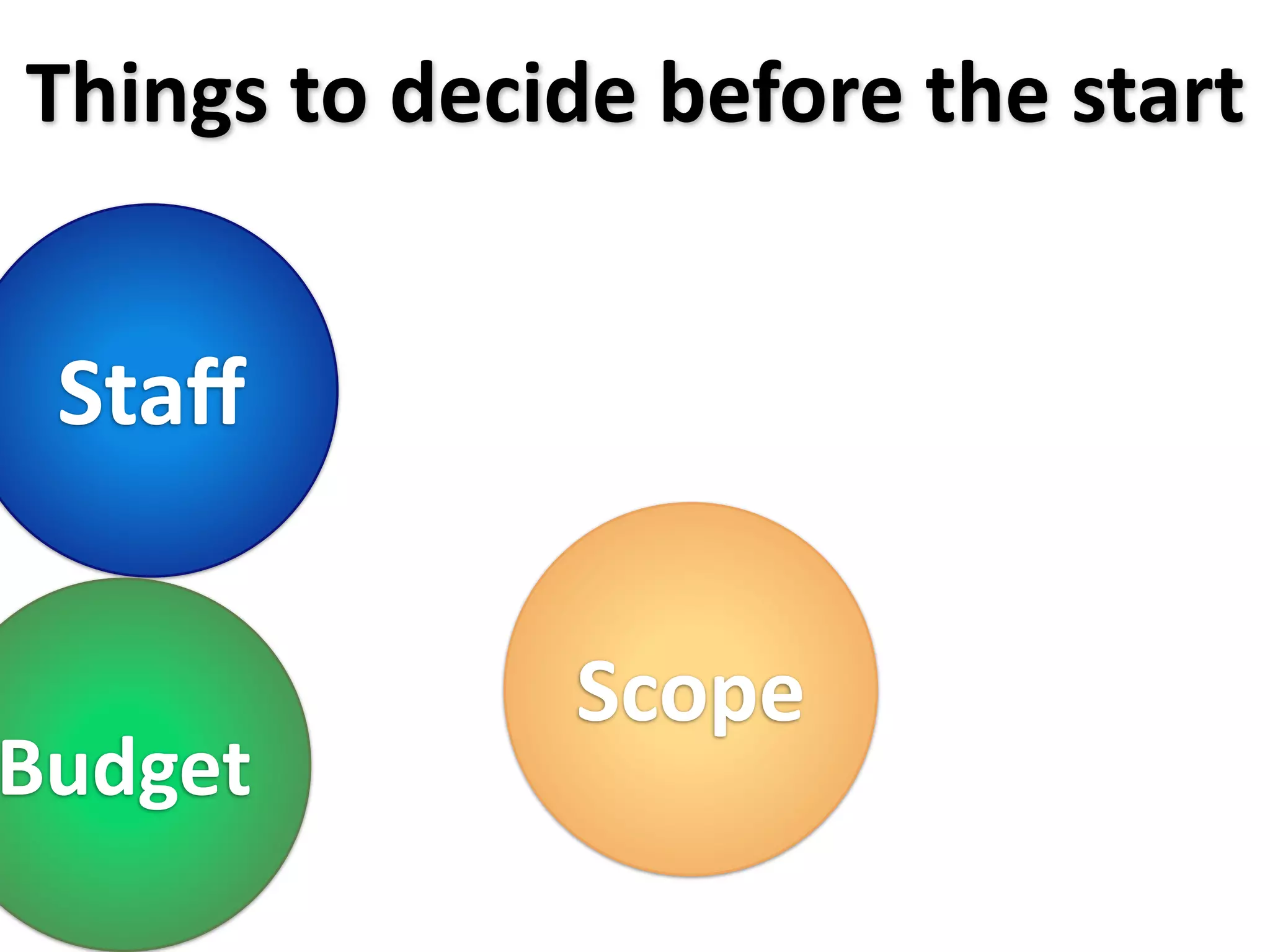 Things to decide before the start

Staff

Budget

Scope